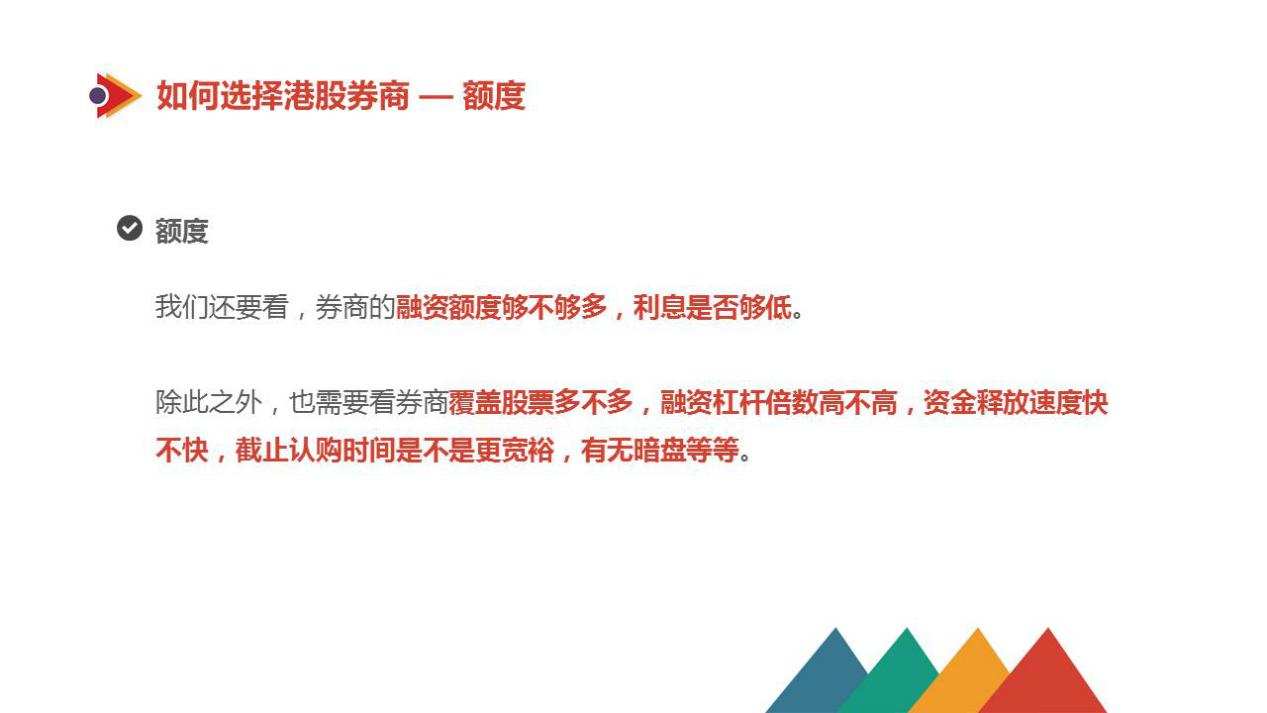 如何选择港股券商 — 额度

额度

我们还要看，券商的融资额度够不够多，利息是否够低。

除此之外，也需要看券商覆盖股票多不多，融资杠杆倍数高不高，资金释放速度快不快，截止认购时间是不是更宽裕，有无暗盘等等。